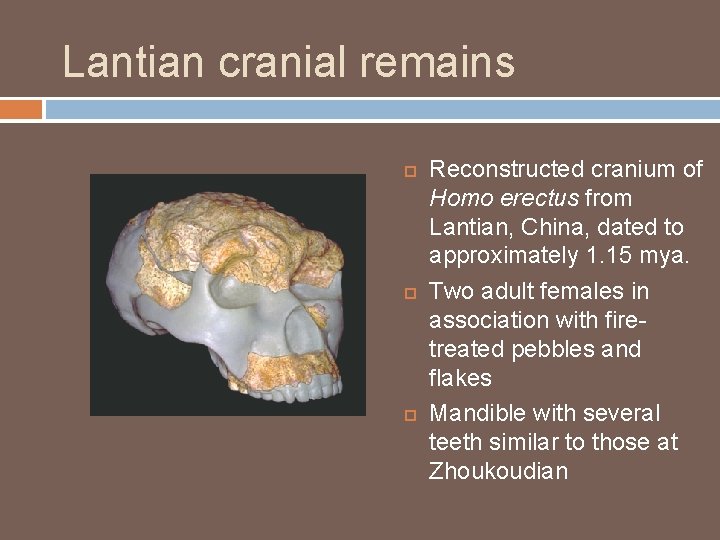 Lantian cranial remains

Reconstructed cranium of Homo erectus from Lantian, China, dated to approximately 1.15 mya.

Two adult females in association with fire-treated pebbles and flakes

Mandible with several teeth similar to those at Zhoukoudian